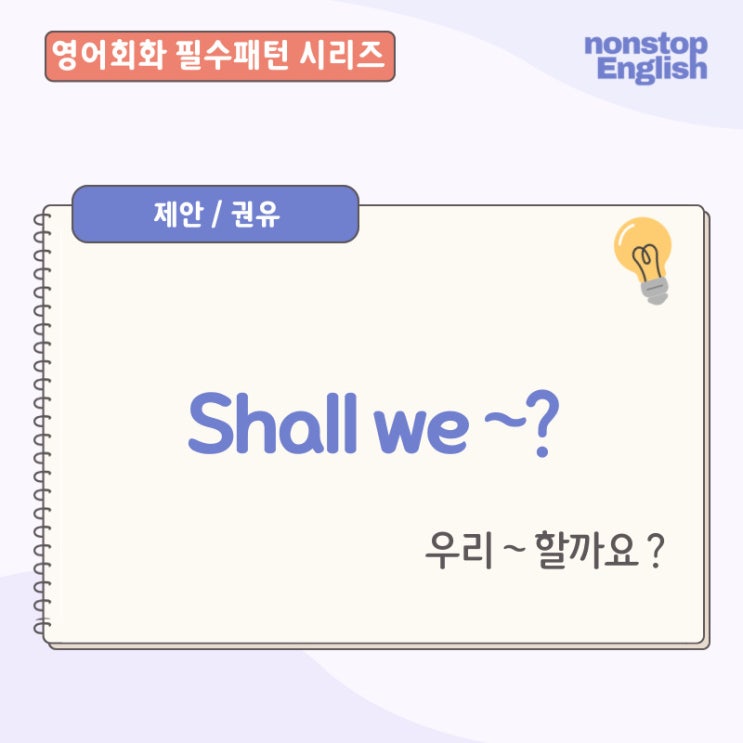 영어회화 필수패턴 시리즈

nonstop English

제안 / 권유

Shall we ~?

우리 ~ 할까요 ?